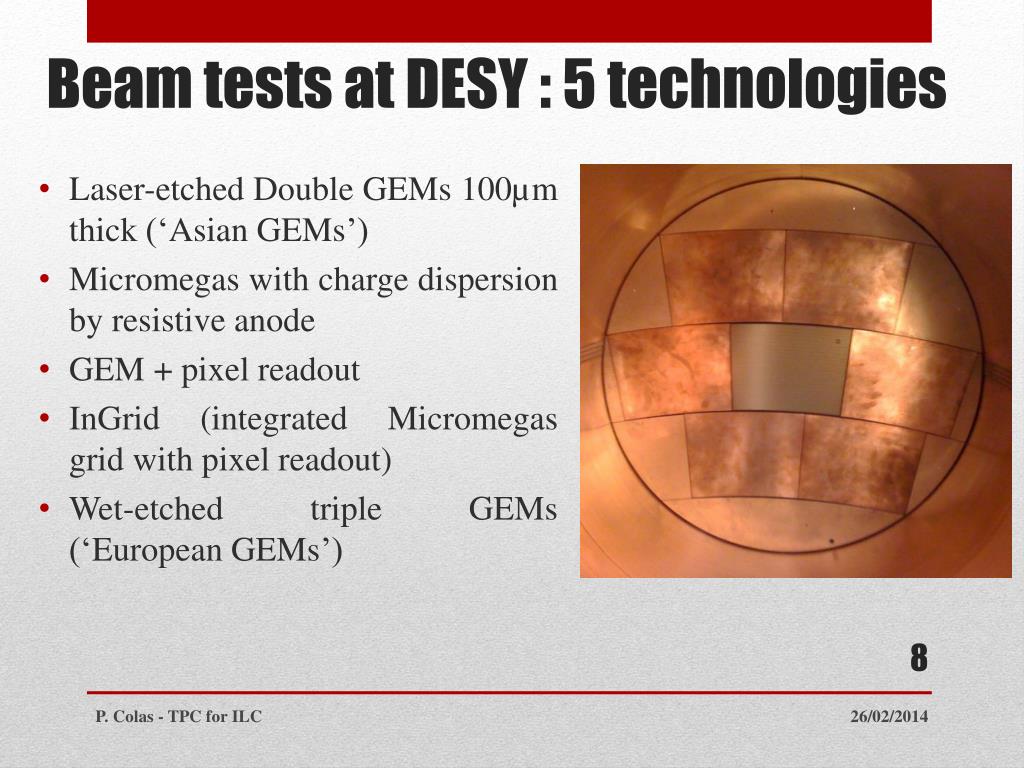 Beam tests at DESY : 5 technologies

• Laser-etched Double GEMs 100µm thick (‘Asian GEMs’)
• Micromegas with charge dispersion by resistive anode
• GEM + pixel readout
• InGrid (integrated Micromegas grid with pixel readout)
• Wet-etched triple GEMs (‘European GEMs’)

8

P. Colas - TPC for ILC

26/02/2014